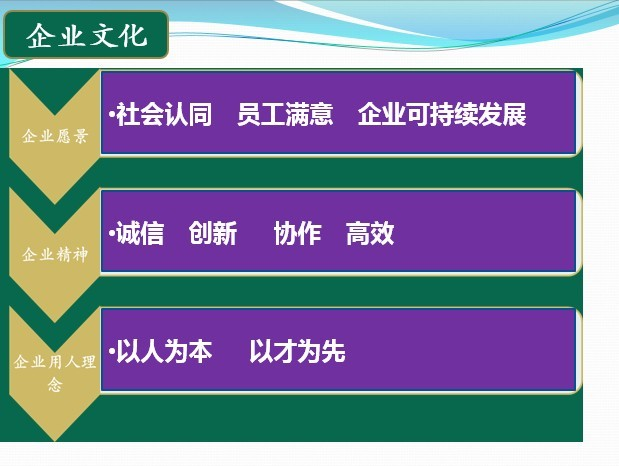 企业文化

企业愿景

·社会认同　员工满意　企业可持续发展

企业精神

·诚信　创新　协作　高效

企业用人理念

·以人为本　以才为先